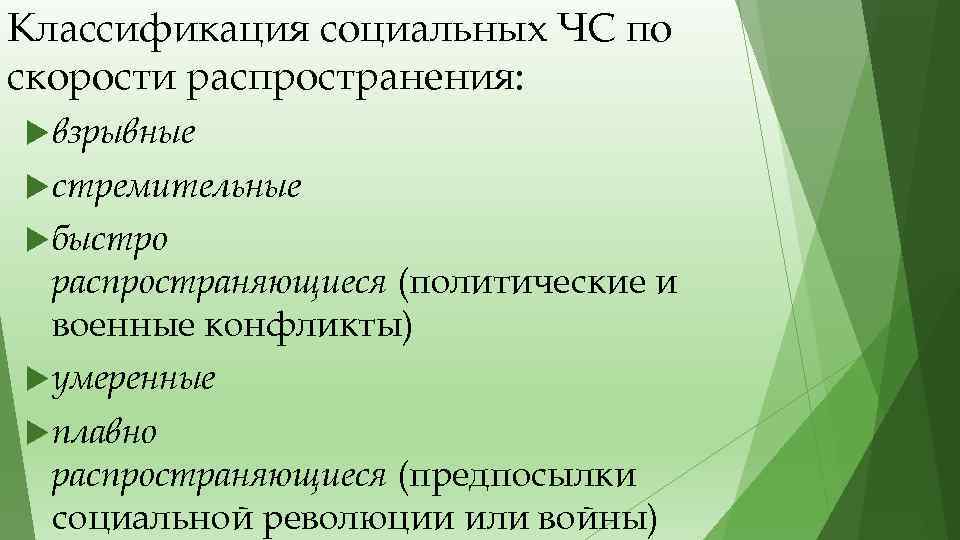 Классификация социальных ЧС по скорости распространения:

взрывные

стремительные

быстро распространяющиеся (политические и военные конфликты)

умеренные

плавно распространяющиеся (предпосылки социальной революции или войны)